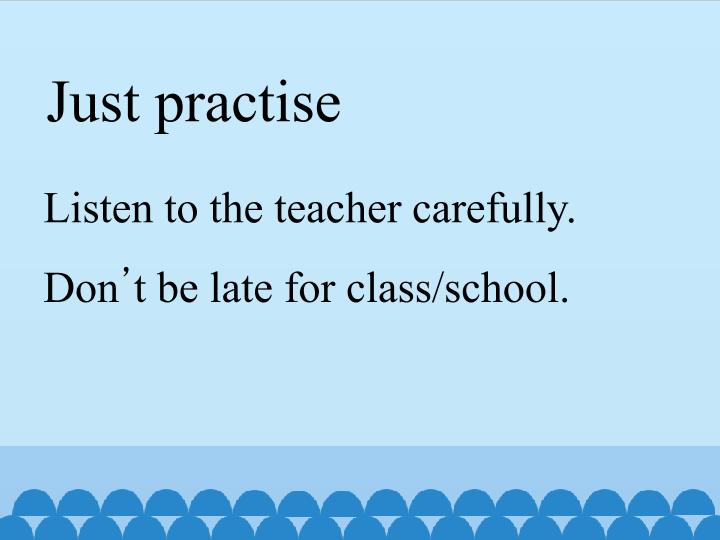 Just practise

Listen to the teacher carefully.

Don't be late for class/school.